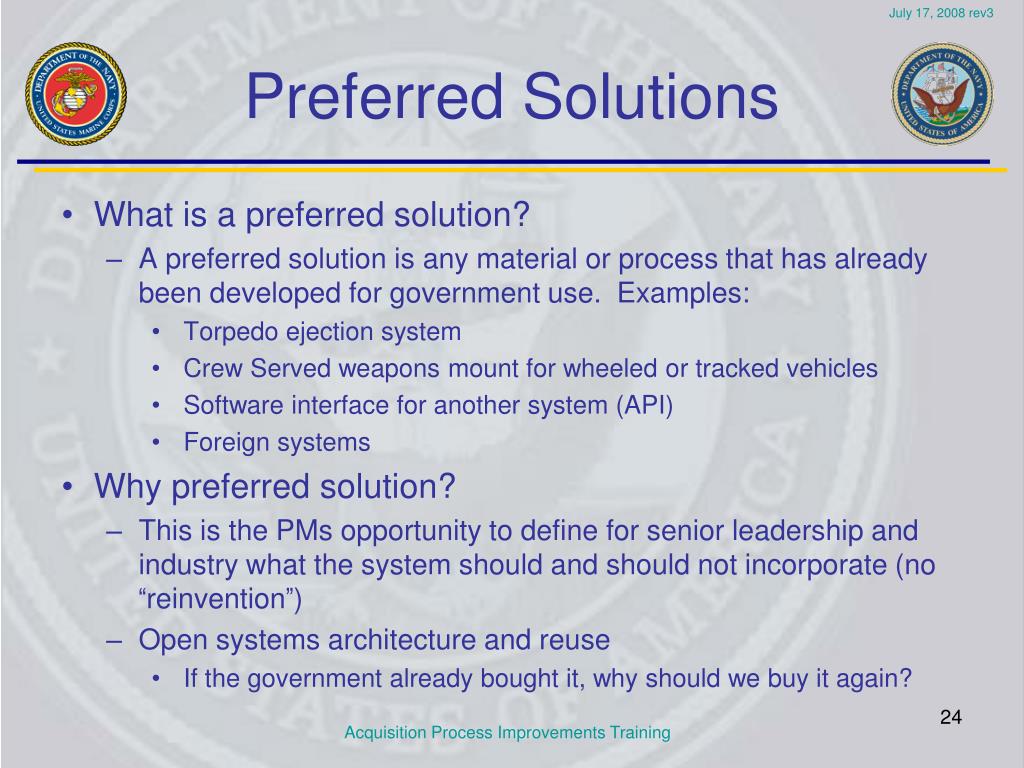 July 17, 2008 rev3

DEPARTMENT OF THE NAVY
UNITED STATES MARINE CORPS

Preferred Solutions

DEPARTMENT OF THE NAVY
UNITED STATES OF AMERICA

• What is a preferred solution?
– A preferred solution is any material or process that has already been developed for government use. Examples:
• Torpedo ejection system
• Crew Served weapons mount for wheeled or tracked vehicles
• Software interface for another system (API)
• Foreign systems
• Why preferred solution?
– This is the PMs opportunity to define for senior leadership and industry what the system should and should not incorporate (no “reinvention”)
– Open systems architecture and reuse
• If the government already bought it, why should we buy it again?

24

Acquisition Process Improvements Training